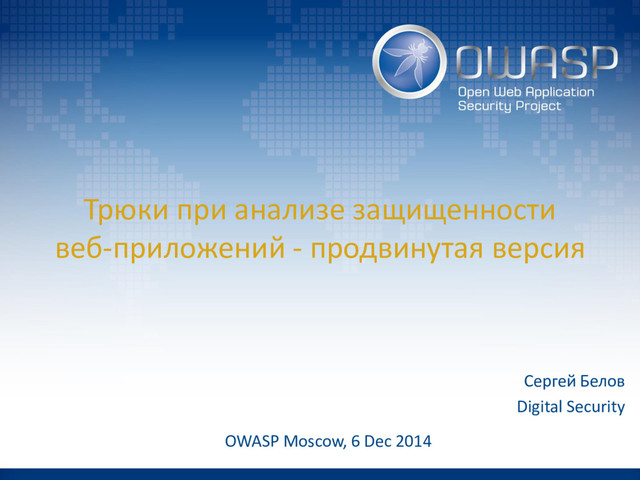 OWASP
Open Web Application Security Project

Трюки при анализе защищенности веб-приложений - продвинутая версия

Сергей Белов
Digital Security

OWASP Moscow, 6 Dec 2014